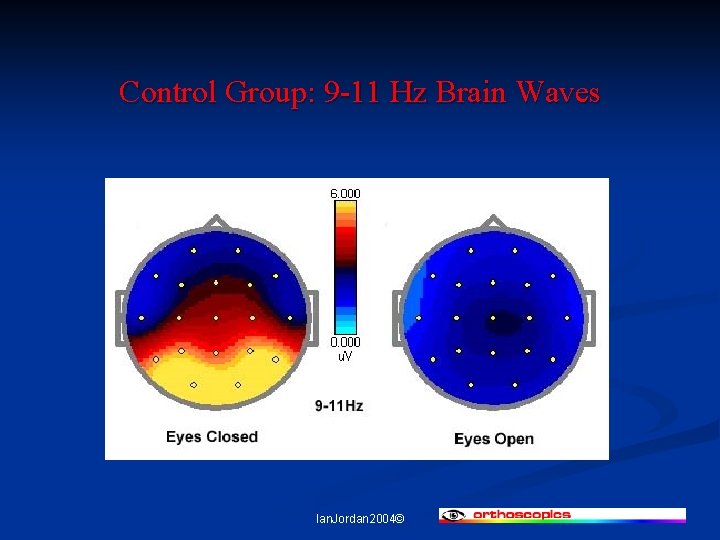 Control Group: 9-11 Hz Brain Waves

6.000

0.000
uV

9-11Hz

Eyes Closed

Eyes Open

IanJordan2004©

orthoscopics